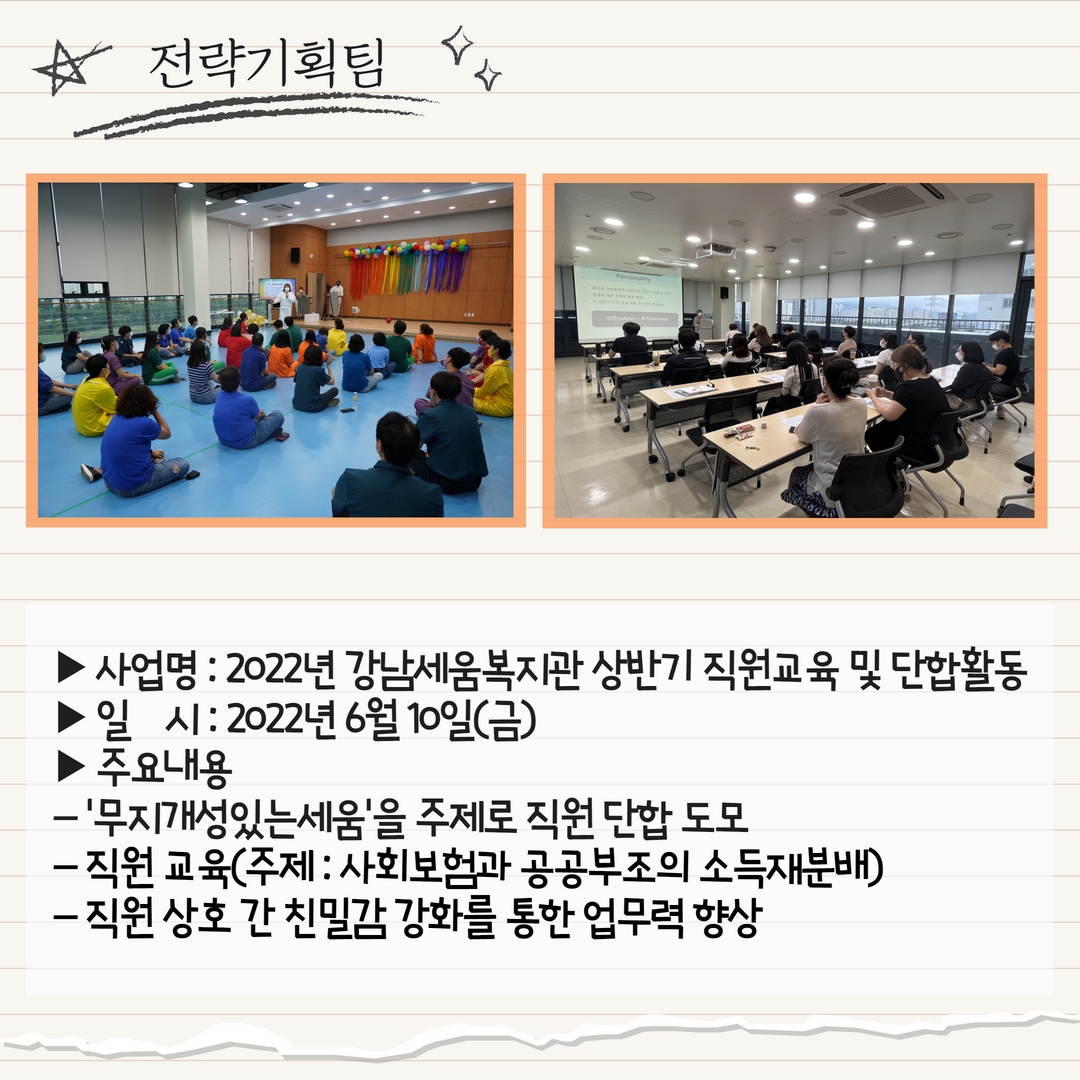 전략기획팀

Personality

▶ 사업명 : 2022년 강남세움복지관 상반기 직원교육 및 단합활동
▶ 일 시 : 2022년 6월 10일(금)
▶ 주요내용
– '무지개성있는세움'을 주제로 직원 단합 도모
– 직원 교육(주제 : 사회보험과 공공부조의 소득재분배)
– 직원 상호 간 친밀감 강화를 통한 업무력 향상